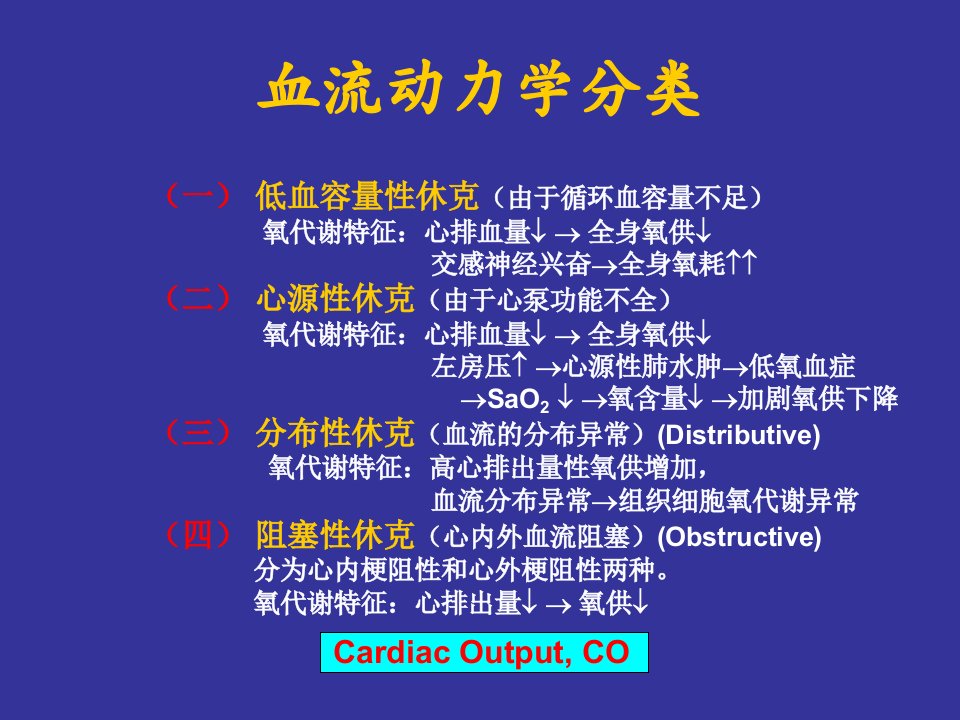 血流动力学分类

（一） 低血容量性休克（由于循环血容量不足）
氧代谢特征：心排血量↓ → 全身氧供↓
交感神经兴奋→全身氧耗↑↑

（二） 心源性休克（由于心泵功能不全）
氧代谢特征：心排血量↓ → 全身氧供↓
左房压↑ →心源性肺水肿→低氧血症
→$SaO_2$ ↓ →氧含量↓ →加剧氧供下降

（三） 分布性休克（血流的分布异常）(Distributive)
氧代谢特征：高心排出量性氧供增加，
血流分布异常→组织细胞氧代谢异常

（四） 阻塞性休克（心内外血流阻塞）(Obstructive)
分为心内梗阻性和心外梗阻性两种。
氧代谢特征：心排出量↓ → 氧供↓

Cardiac Output, CO